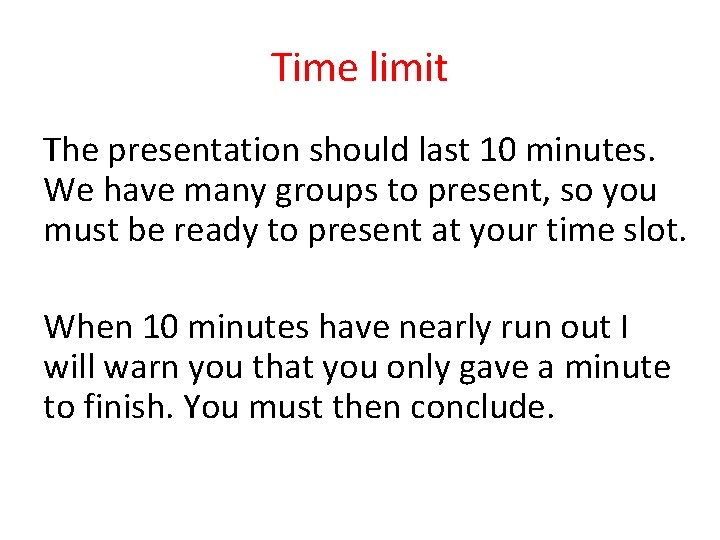 Time limit

The presentation should last 10 minutes. We have many groups to present, so you must be ready to present at your time slot.

When 10 minutes have nearly run out I will warn you that you only gave a minute to finish. You must then conclude.